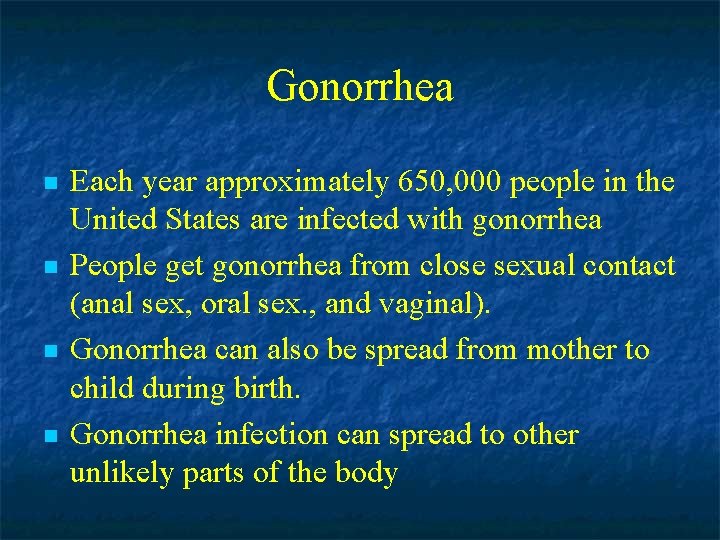 Gonorrhea

- Each year approximately 650,000 people in the United States are infected with gonorrhea
- People get gonorrhea from close sexual contact (anal sex, oral sex., and vaginal).
- Gonorrhea can also be spread from mother to child during birth.
- Gonorrhea infection can spread to other unlikely parts of the body